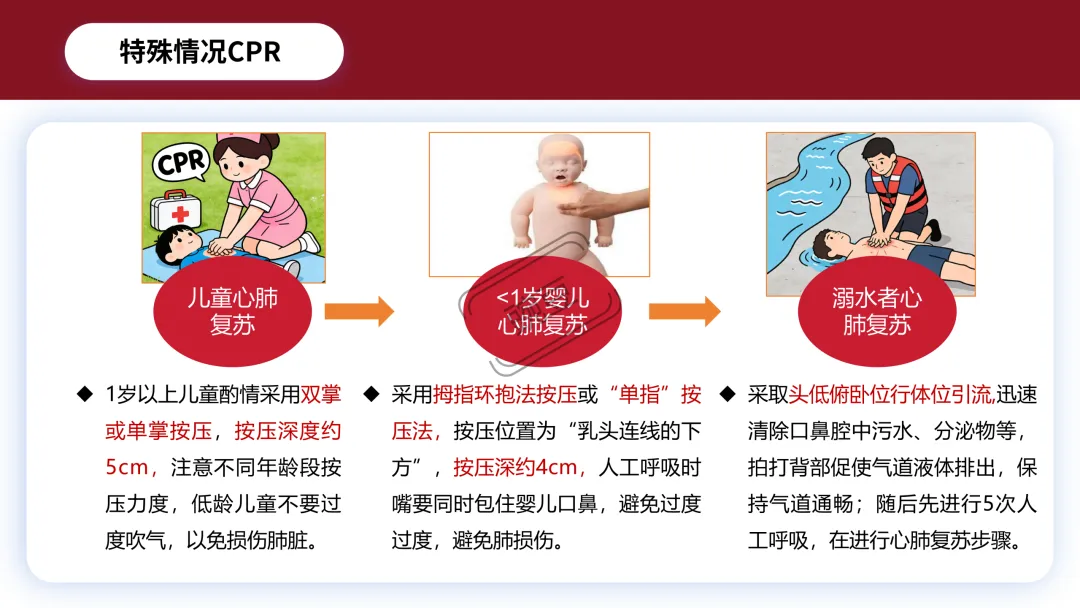 特殊情况CPR

CPR

儿童心肺复苏

<1岁婴儿心肺复苏

溺水者心肺复苏

◆ 1岁以上儿童酌情采用双掌或单掌按压，按压深度约5cm，注意不同年龄段按压力度，低龄儿童不要过度吹气，以免损伤肺脏。

◆ 采用拇指环抱法按压或“单指”按压法，按压位置为“乳头连线的下方”，按压深约4cm，人工呼吸时嘴要同时包住婴儿口鼻，避免过度过度，避免肺损伤。

◆ 采取头低俯卧位行体位引流,迅速清除口鼻腔中污水、分泌物等，拍打背部促使气道液体排出，保持气道通畅；随后先进行5次人工呼吸，在进行心肺复苏步骤。